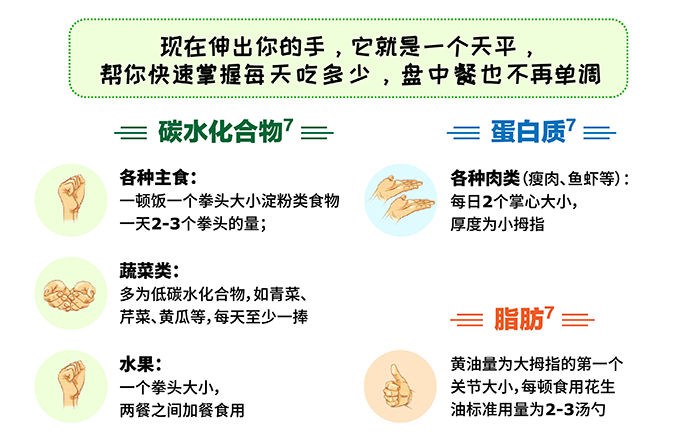 现在伸出你的手，它就是一个天平，
帮你快速掌握每天吃多少，盘中餐也不再单调

碳水化合物$^7$

各种主食：
一顿饭一个拳头大小淀粉类食物
一天2-3个拳头的量；

蔬菜类：
多为低碳水化合物，如青菜、芹菜、黄瓜等，每天至少一捧

水果：
一个拳头大小，
两餐之间加餐食用

蛋白质$^7$

各种肉类（瘦肉、鱼虾等）：
每日2个掌心大小，
厚度为小拇指

脂肪$^7$

黄油量为大拇指的第一个关节大小，每顿食用花生油标准用量为2-3汤勺